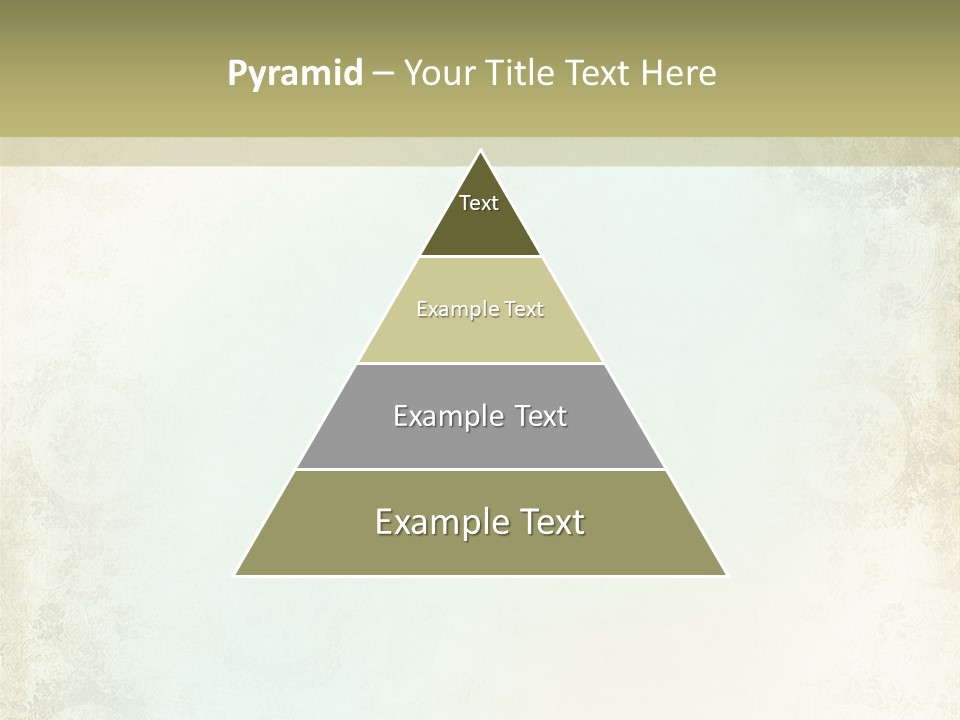 Pyramid – Your Title Text Here

Text

Example Text

Example Text

Example Text